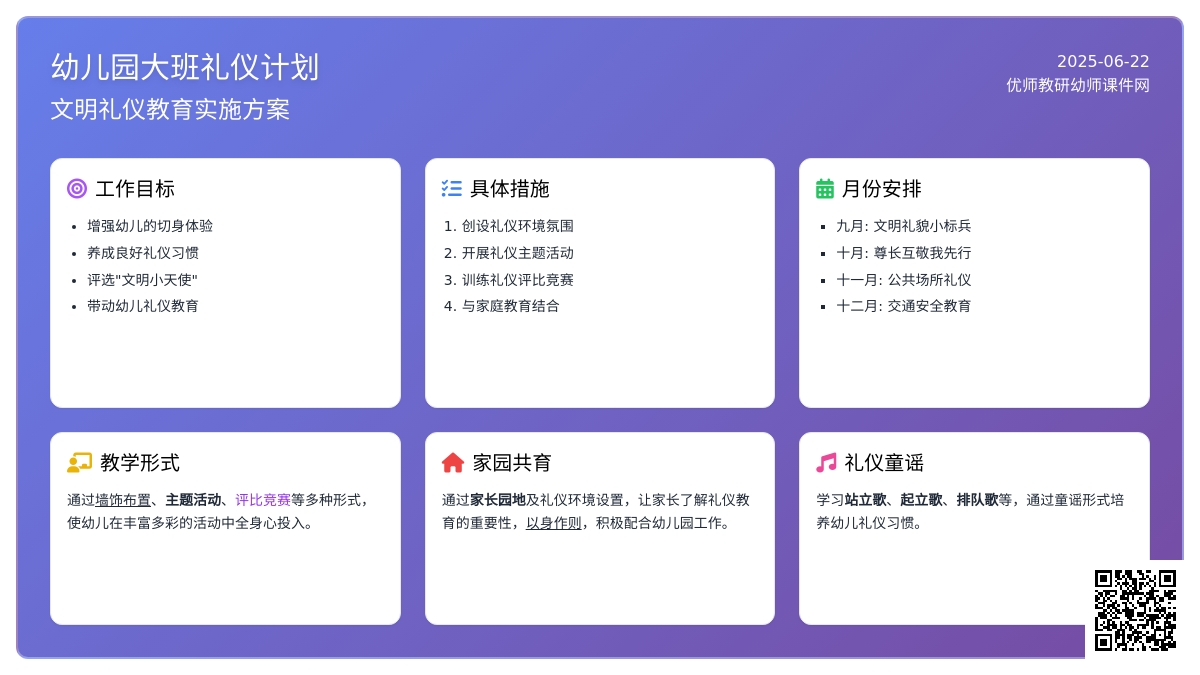 幼儿园大班礼仪计划
文明礼仪教育实施方案

2025-06-22
优师教研幼师课件网

工作目标
- 增强幼儿的切身体验
- 养成良好礼仪习惯
- 评选"文明小天使"
- 带动幼儿礼仪教育

具体措施
1. 创设礼仪环境氛围
2. 开展礼仪主题活动
3. 训练礼仪评比竞赛
4. 与家庭教育结合

月份安排
- 九月: 文明礼貌小标兵
- 十月: 尊长互敬我先行
- 十一月: 公共场所礼仪
- 十二月: 交通安全教育

教学形式
通过墙饰布置、主题活动、评比竞赛等多种形式，使幼儿在丰富多彩的活动中全身心投入。

家园共育
通过家长园地及礼仪环境设置，让家长了解礼仪教育的重要性，以身作则，积极配合幼儿园工作。

礼仪童谣
学习站立歌、起立歌、排队歌等，通过童谣形式培养幼儿礼仪习惯。